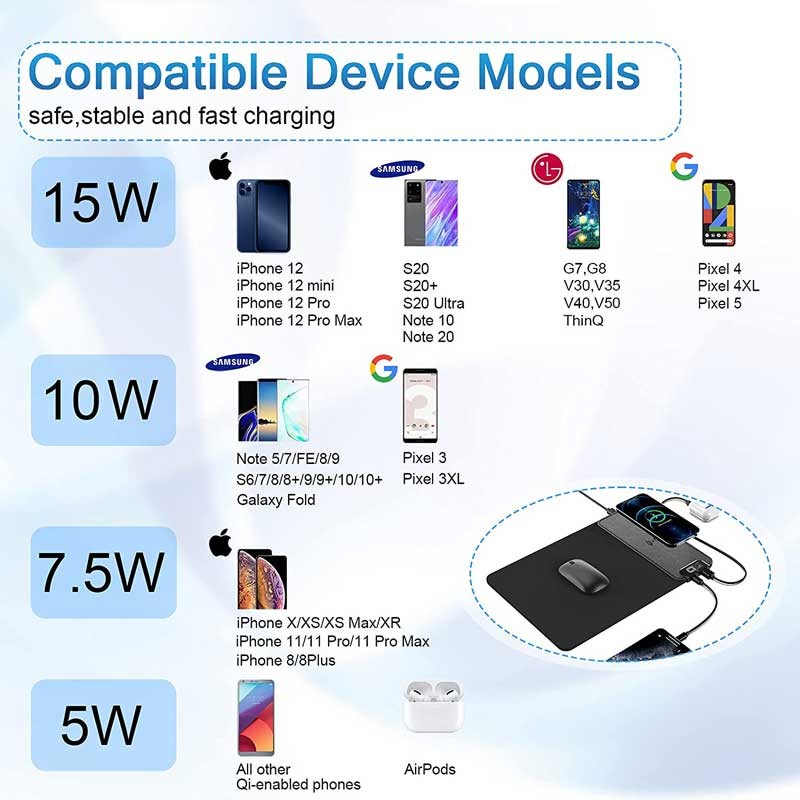 Compatible Device Models
safe,stable and fast charging

15W

iPhone 12
iPhone 12 mini
iPhone 12 Pro
iPhone 12 Pro Max

SAMSUNG
S20
S20+
S20 Ultra
Note 10
Note 20

LG
G7,G8
V30,V35
V40,V50
ThinQ

G
Pixel 4
Pixel 4XL
Pixel 5

10W

SAMSUNG
Note 5/7/FE/8/9
S6/7/8/8+/9/9+/10/10+
Galaxy Fold

G
Pixel 3
Pixel 3XL

7.5W

iPhone X/XS/XS Max/XR
iPhone 11/11 Pro/11 Pro Max
iPhone 8/8Plus

5W

All other
Qi-enabled phones

AirPods